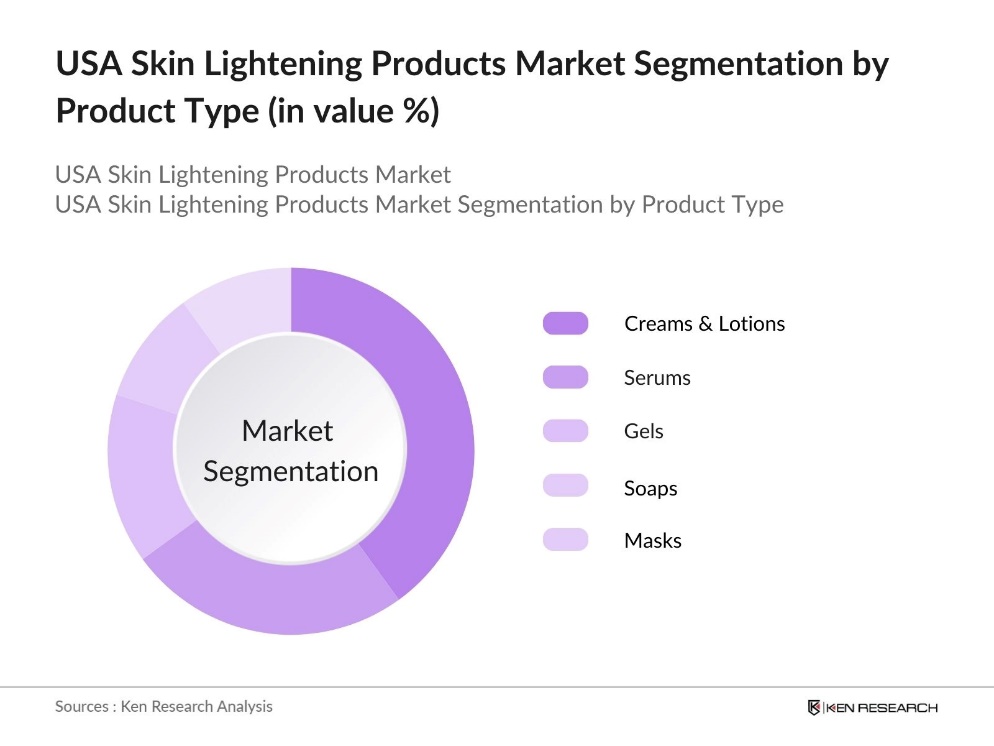 USA Skin Lightening Products Market Segmentation by Product Type (in value %)

USA Skin Lightening Products Market
USA Skin Lightening Products Market Segmentation by Product Type

Market Segmentation

Creams & Lotions
Serums
Gels
Soaps
Masks

Sources : Ken Research Analysis

KEN RESEARCH